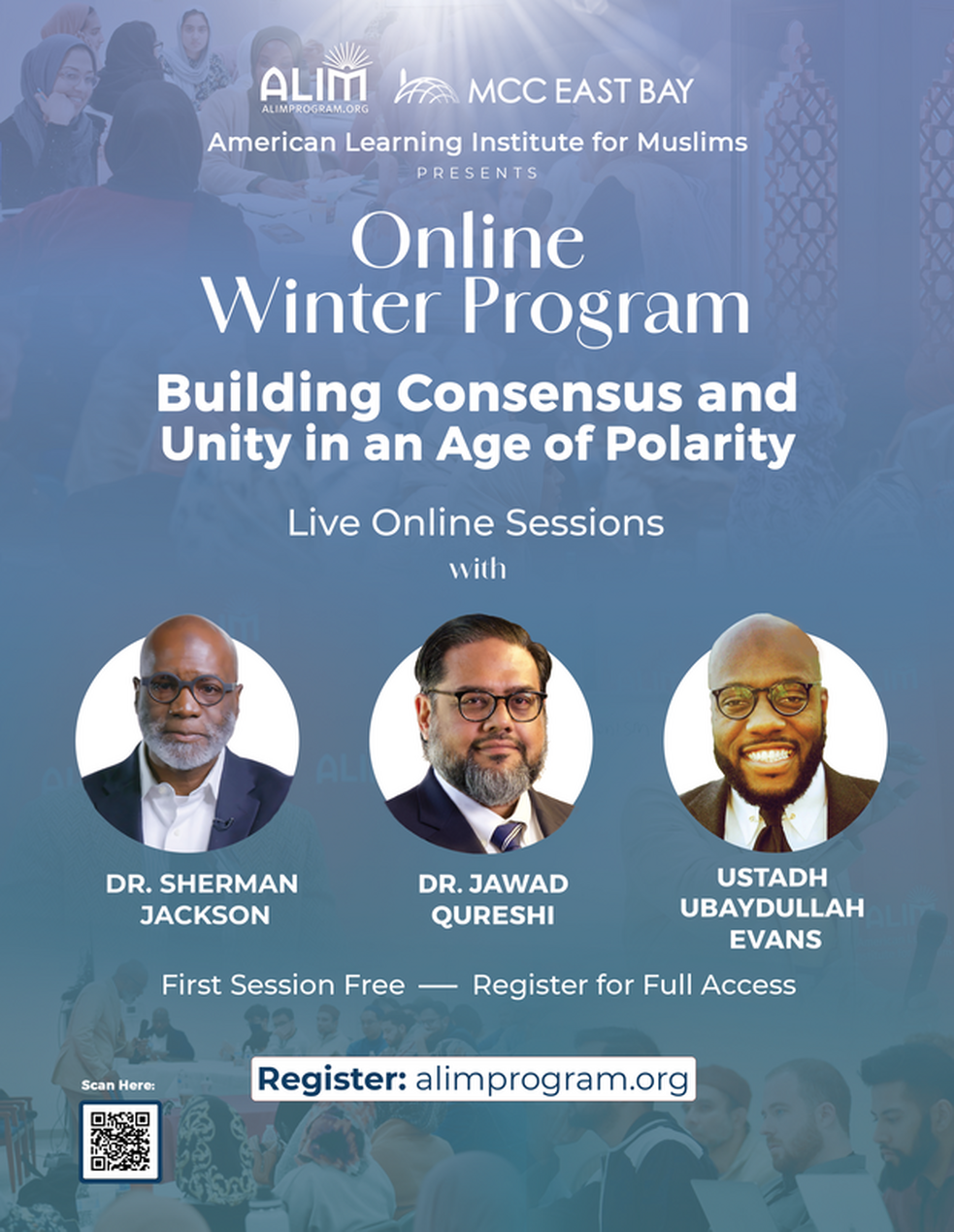 ALIM
ALIMPROGRAM.ORG

MCC EAST BAY

American Learning Institute for Muslims
PRESENTS

Online Winter Program

Building Consensus and Unity in an Age of Polarity

Live Online Sessions
with

DR. SHERMAN JACKSON

DR. JAWAD QURESHI

USTADH UBAYDULLAH EVANS

First Session Free — Register for Full Access

Scan Here:

Register: alimprogram.org